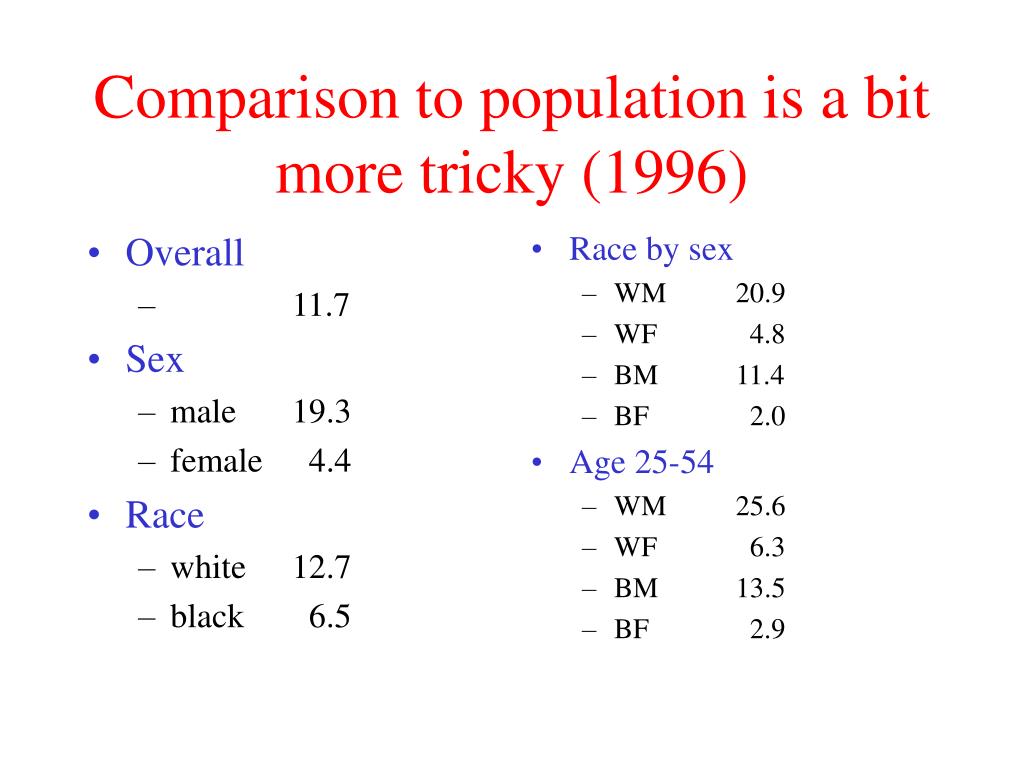 Comparison to population is a bit more tricky (1996)

• Overall
– 11.7
• Sex
– male 19.3
– female 4.4
• Race
– white 12.7
– black 6.5

• Race by sex
– WM 20.9
– WF 4.8
– BM 11.4
– BF 2.0
• Age 25-54
– WM 25.6
– WF 6.3
– BM 13.5
– BF 2.9